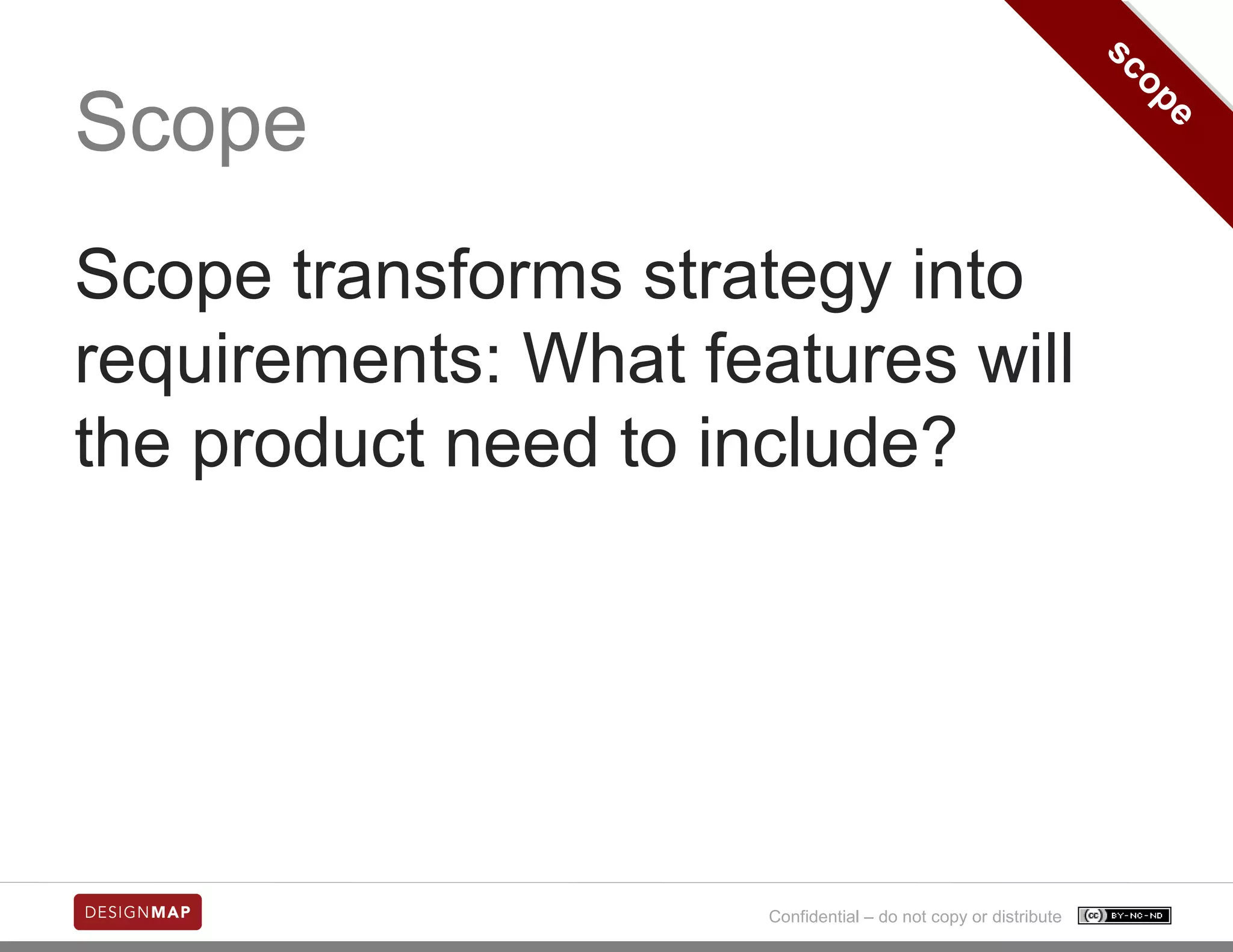 scope

Scope

Scope transforms strategy into requirements: What features will the product need to include?

DESIGNMAP

Confidential – do not copy or distribute

cc BY-NC-ND